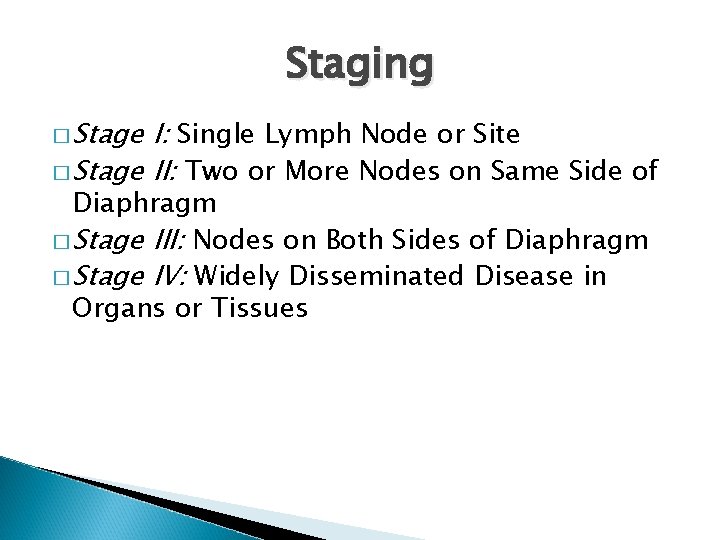 Staging

□ Stage I: Single Lymph Node or Site
□ Stage II: Two or More Nodes on Same Side of Diaphragm
□ Stage III: Nodes on Both Sides of Diaphragm
□ Stage IV: Widely Disseminated Disease in Organs or Tissues